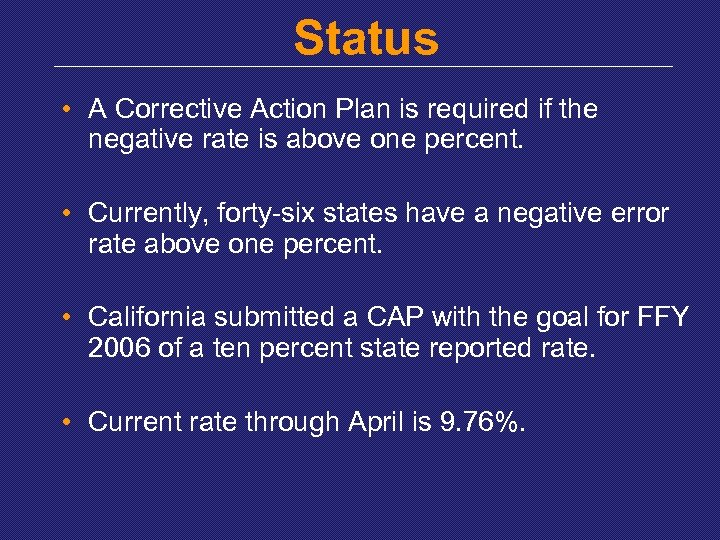 Status

• A Corrective Action Plan is required if the negative rate is above one percent.

• Currently, forty-six states have a negative error rate above one percent.

• California submitted a CAP with the goal for FFY 2006 of a ten percent state reported rate.

• Current rate through April is 9.76%.